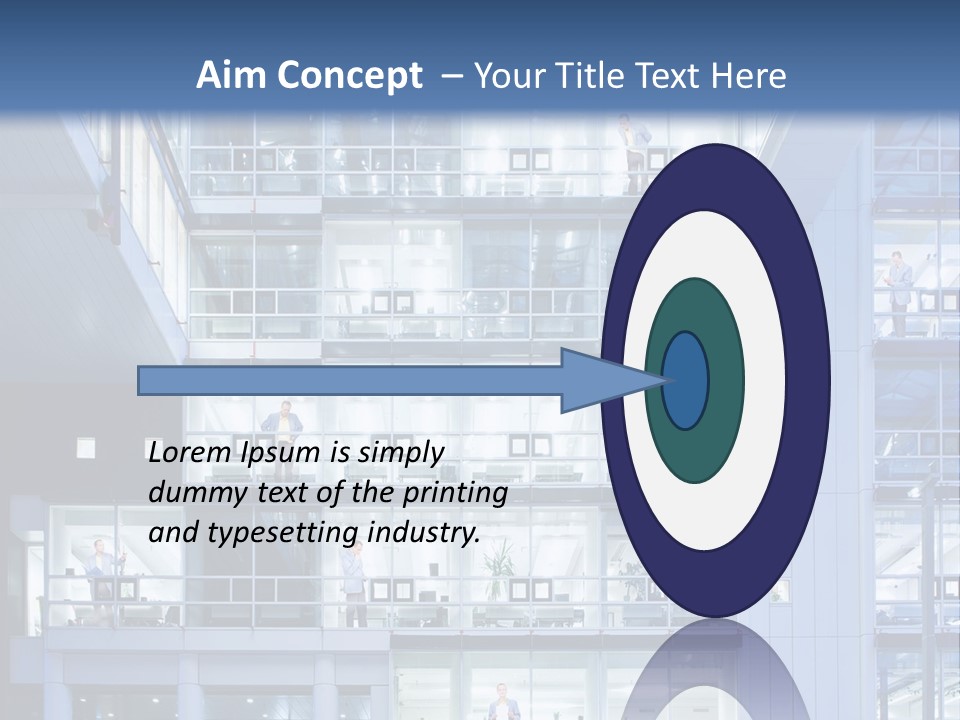 Aim Concept – Your Title Text Here

Lorem Ipsum is simply dummy text of the printing and typesetting industry.